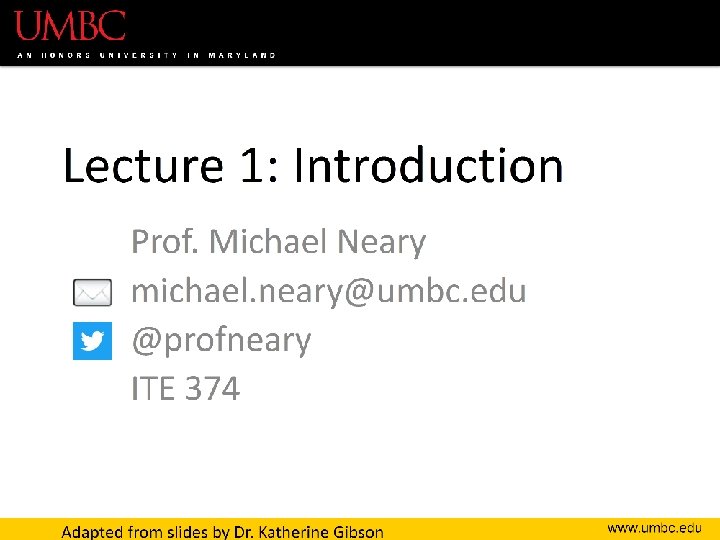 UMBC
AN HONORS UNIVERSITY IN MARYLAND

Lecture 1: Introduction

Prof. Michael Neary
michael.neary@umbc.edu
@profneary
ITE 374

Adapted from slides by Dr. Katherine Gibson

www.umbc.edu